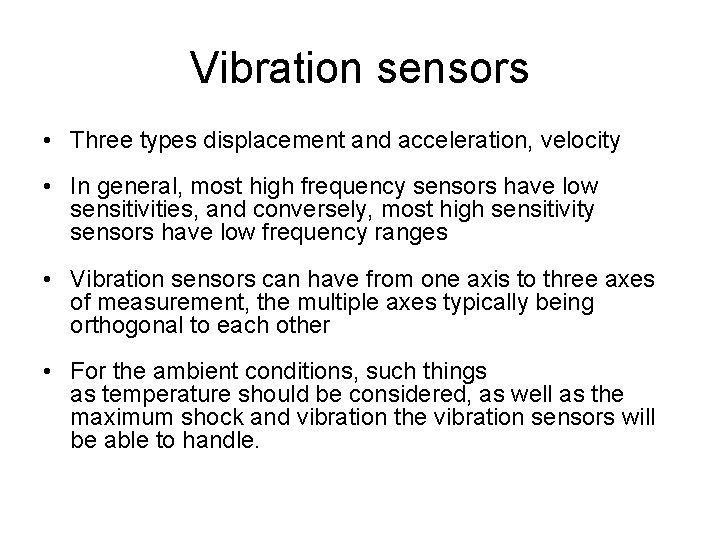 Vibration sensors

• Three types displacement and acceleration, velocity

• In general, most high frequency sensors have low sensitivities, and conversely, most high sensitivity sensors have low frequency ranges

• Vibration sensors can have from one axis to three axes of measurement, the multiple axes typically being orthogonal to each other

• For the ambient conditions, such things as temperature should be considered, as well as the maximum shock and vibration the vibration sensors will be able to handle.